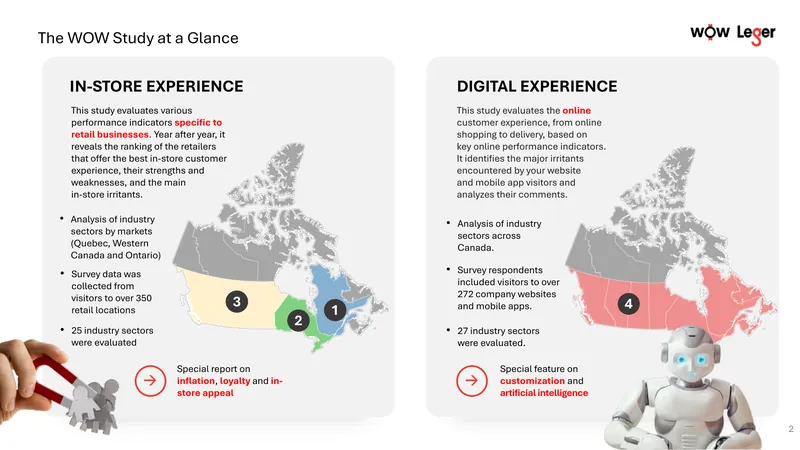 The WOW Study at a Glance

wow Leger

IN-STORE EXPERIENCE

This study evaluates various performance indicators specific to retail businesses. Year after year, it reveals the ranking of the retailers that offer the best in-store customer experience, their strengths and weaknesses, and the main in-store irritants.

• Analysis of industry sectors by markets (Quebec, Western Canada and Ontario)

• Survey data was collected from visitors to over 350 retail locations

• 25 industry sectors were evaluated

3

2

1

Special report on inflation, loyalty and in-store appeal

DIGITAL EXPERIENCE

This study evaluates the online customer experience, from online shopping to delivery, based on key online performance indicators. It identifies the major irritants encountered by your website and mobile app visitors and analyzes their comments.

• Analysis of industry sectors across Canada.

• Survey respondents included visitors to over 272 company websites and mobile apps.

• 27 industry sectors were evaluated.

4

Special feature on customization and artificial intelligence

2